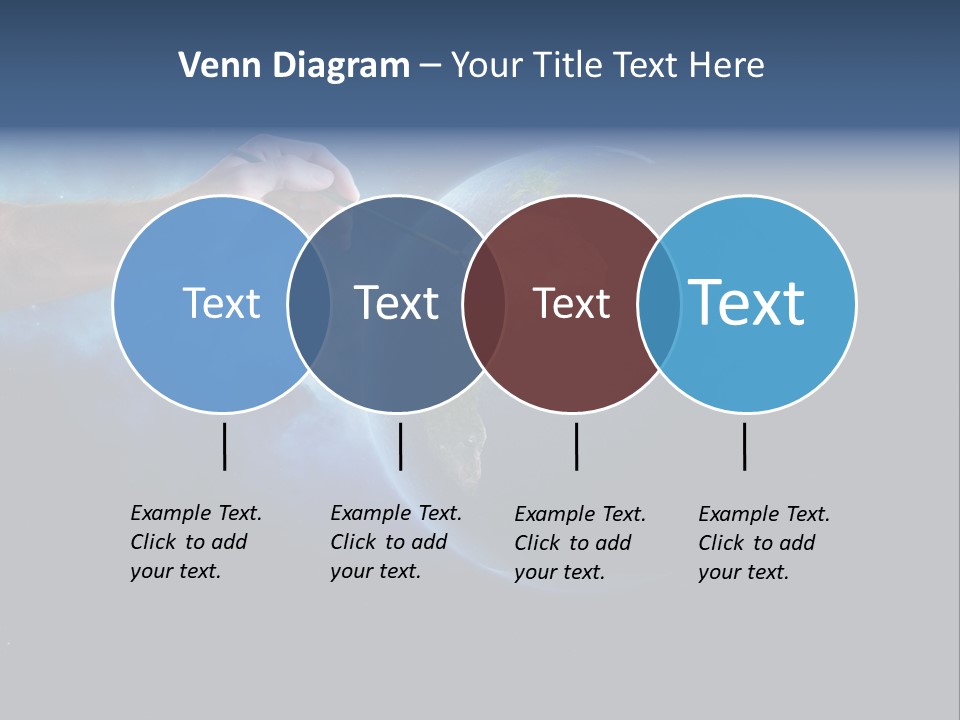 Venn Diagram – Your Title Text Here

Text

Text

Text

Text

Example Text. Click to add your text.

Example Text. Click to add your text.

Example Text. Click to add your text.

Example Text. Click to add your text.